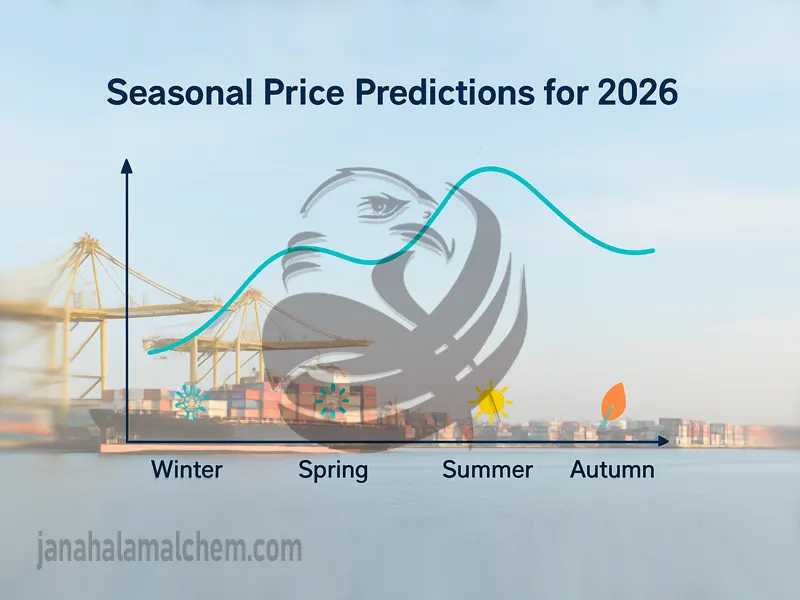 Seasonal Price Predictions for 2026

Winter
Spring
Summer
Autumn

janahalamalchem.com